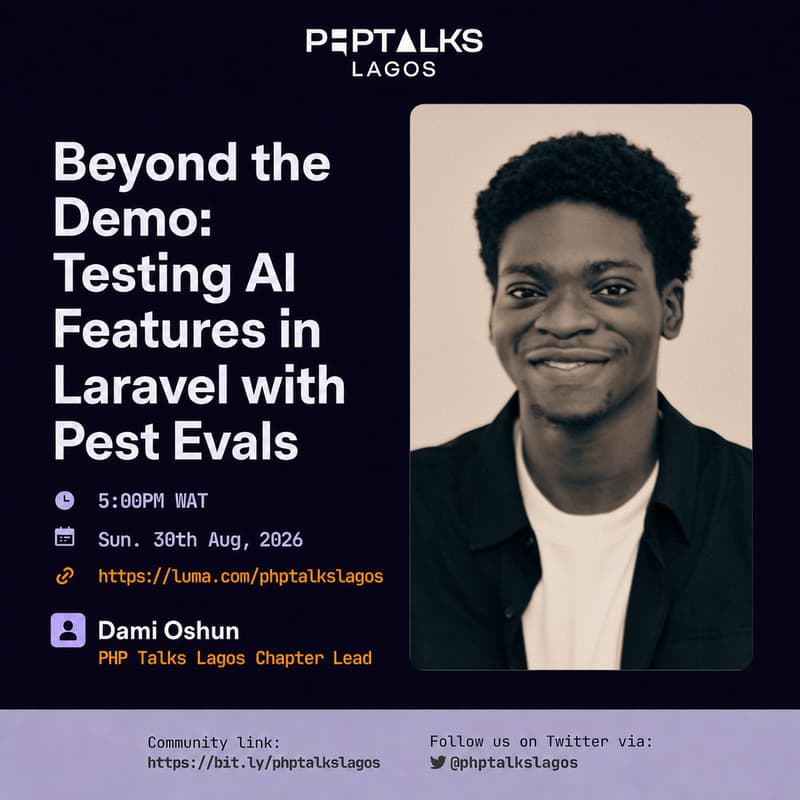 PHPTALKS
LAGOS

Beyond the Demo: Testing AI Features in Laravel with Pest Evals

5:00PM WAT

Sun. 30th Aug, 2026

https://luma.com/phptalkslagos

Dami Oshun
PHP Talks Lagos Chapter Lead

Community link:
https://bit.ly/phptalkslagos

Follow us on Twitter via:
@phptalkslagos